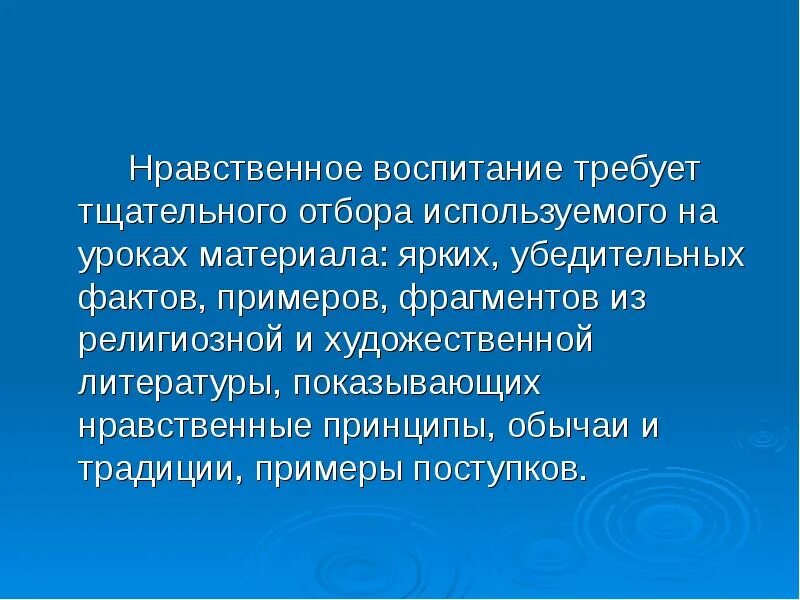 Нравственное воспитание требует тщательного отбора используемого на уроках материала: ярких, убедительных фактов, примеров, фрагментов из религиозной и художественной литературы, показывающих нравственные принципы, обычаи и традиции, примеры поступков.